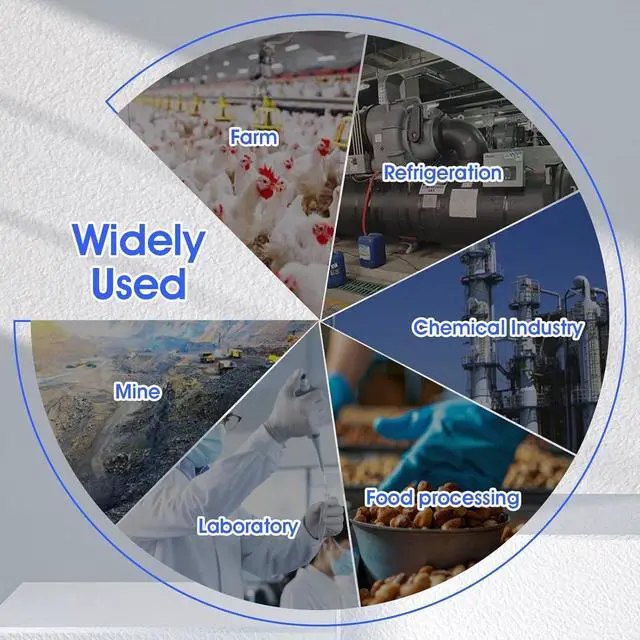 Widely Used

Farm

Refrigeration

Chemical Industry

Food processing

Laboratory

Mine